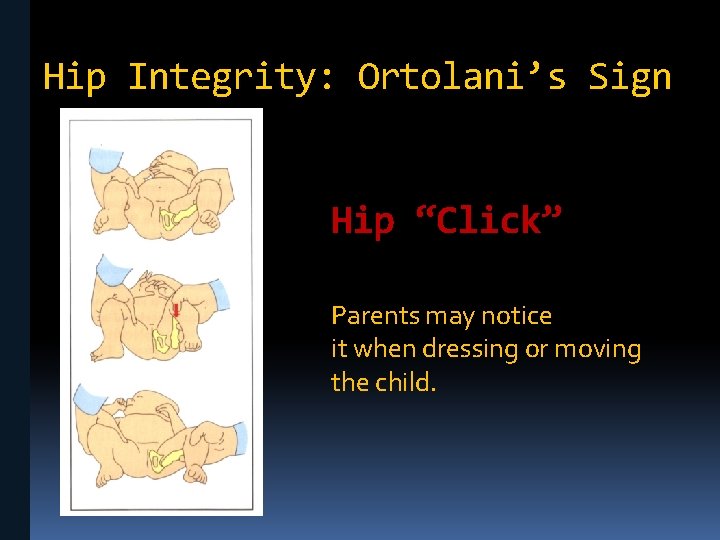 Hip Integrity: Ortolani’s Sign

Hip “Click”

Parents may notice it when dressing or moving the child.